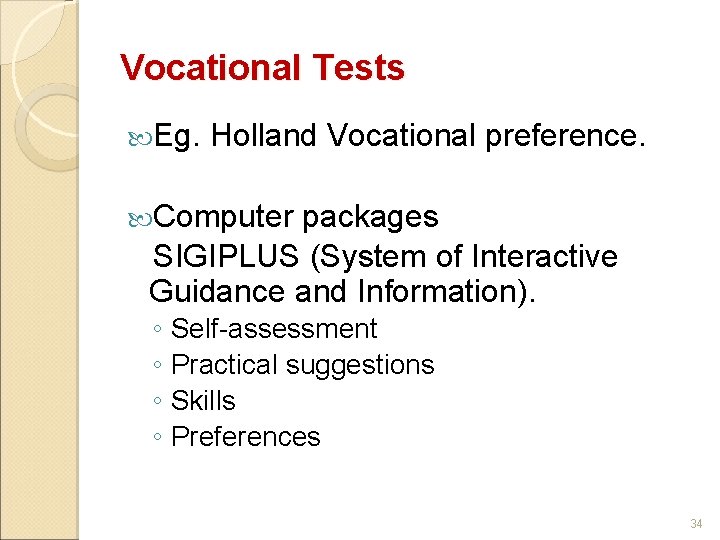 Vocational Tests

Eg. Holland Vocational preference.

Computer packages
SIGIPLUS (System of Interactive Guidance and Information).
◦ Self-assessment
◦ Practical suggestions
◦ Skills
◦ Preferences

34